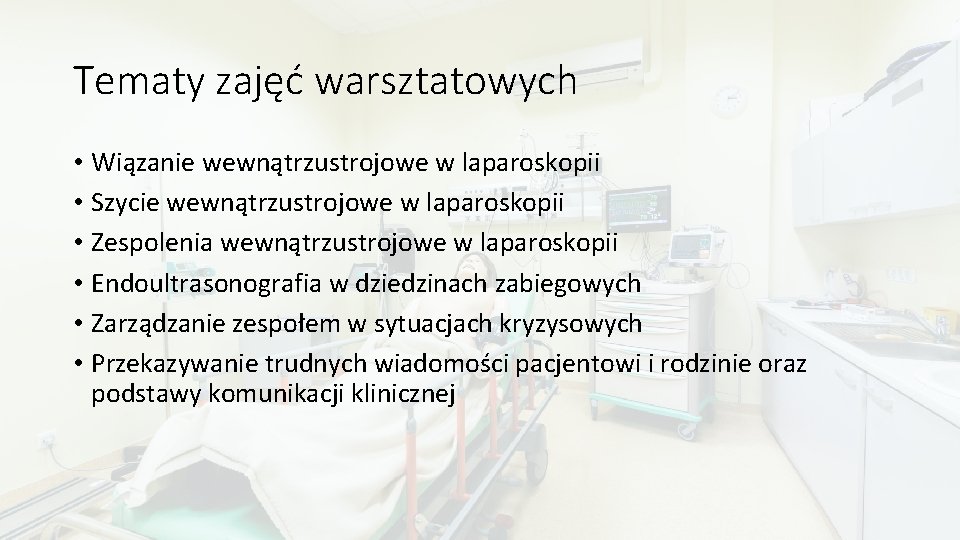 Tematy zajęć warsztatowych

• Wiązanie wewnątrzustrojowe w laparoskopii
• Szycie wewnątrzustrojowe w laparoskopii
• Zespolenia wewnątrzustrojowe w laparoskopii
• Endoultrasonografia w dziedzinach zabiegowych
• Zarządzanie zespołem w sytuacjach kryzysowych
• Przekazywanie trudnych wiadomości pacjentowi i rodzinie oraz podstawy komunikacji klinicznej